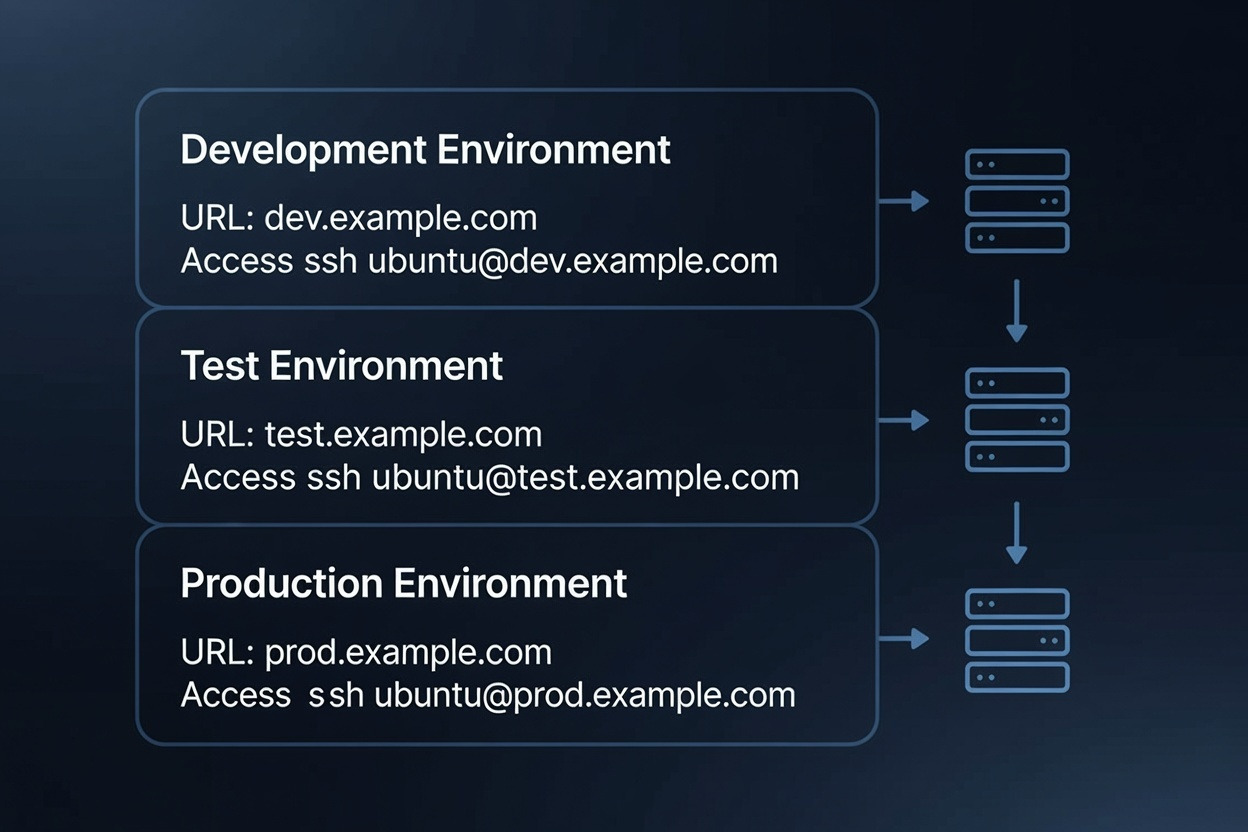 Development Environment

URL: dev.example.com
Access ssh ubuntu@dev.example.com

Test Environment

URL: test.example.com
Access ssh ubuntu@test.example.com

Production Environment

URL: prod.example.com
Access ssh ubuntu@prod.example.com